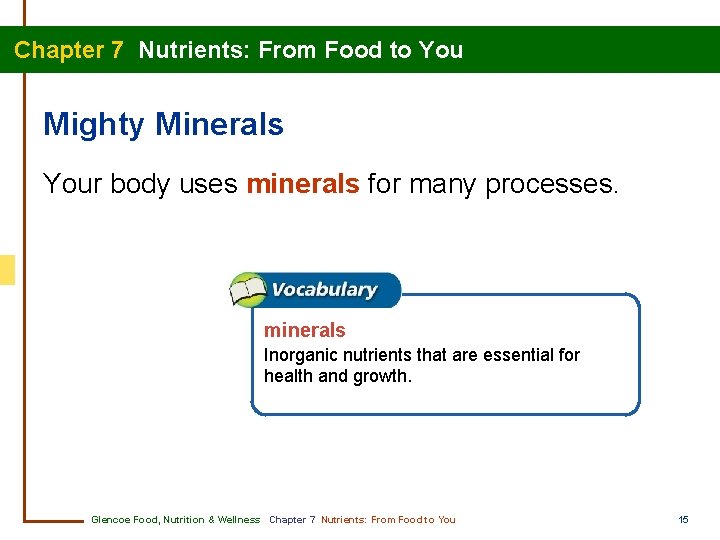 Chapter 7 Nutrients: From Food to You

Mighty Minerals

Your body uses minerals for many processes.

Vocabulary

minerals
Inorganic nutrients that are essential for health and growth.

Glencoe Food, Nutrition & Wellness Chapter 7 Nutrients: From Food to You 15